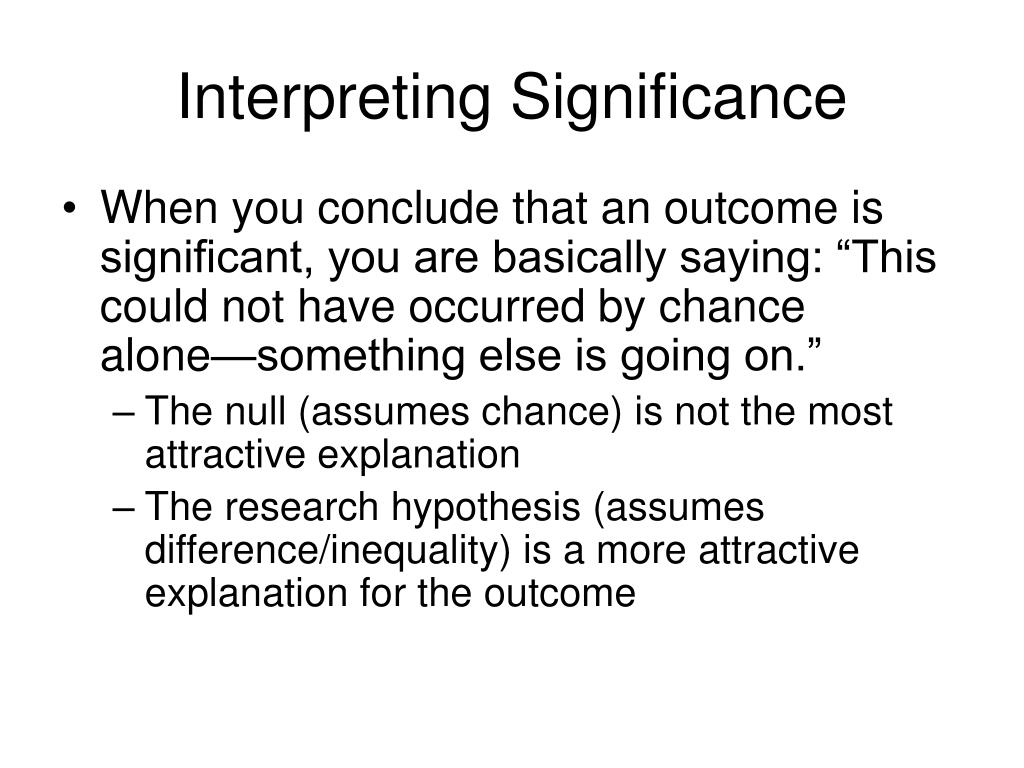 Interpreting Significance

• When you conclude that an outcome is significant, you are basically saying: “This could not have occurred by chance alone—something else is going on.”
– The null (assumes chance) is not the most attractive explanation
– The research hypothesis (assumes difference/inequality) is a more attractive explanation for the outcome